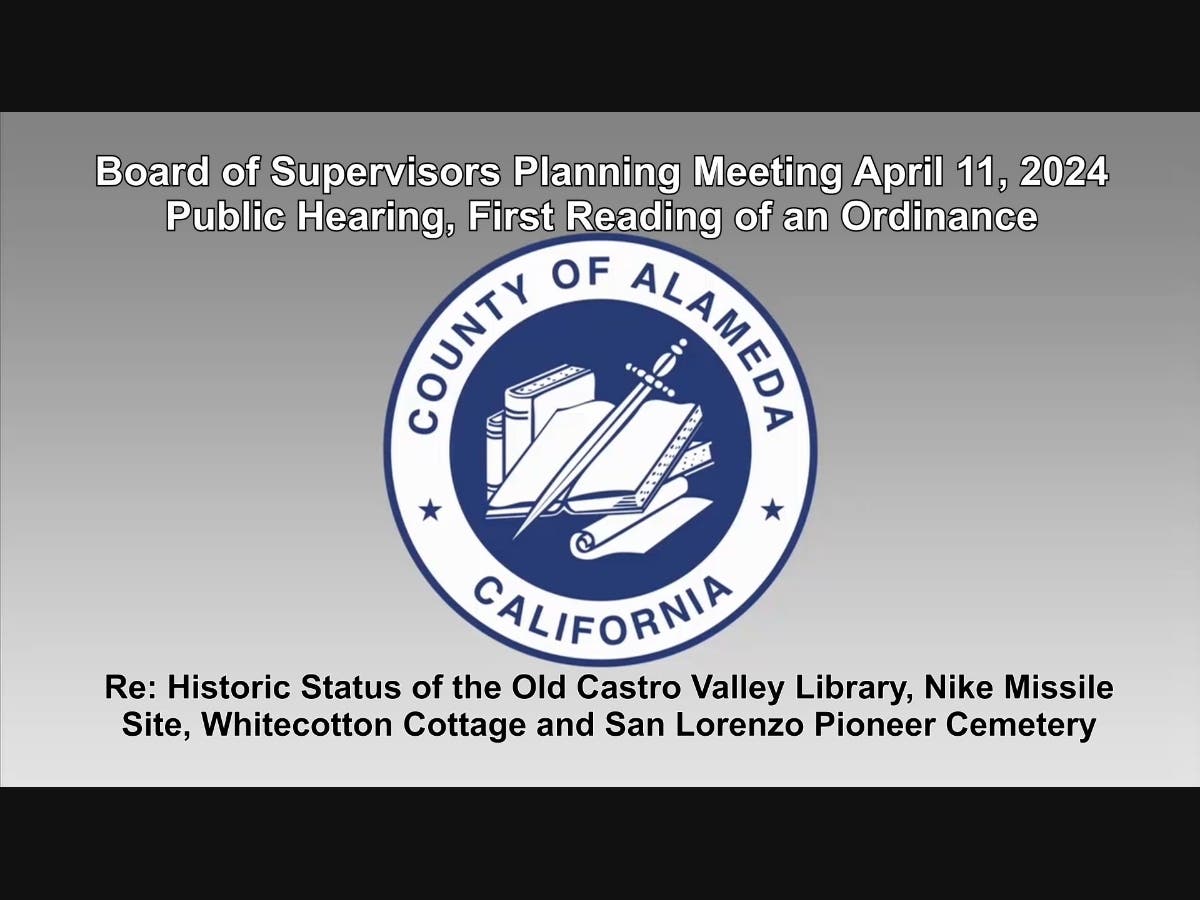 Board of Supervisors Planning Meeting April 11, 2024
Public Hearing, First Reading of an Ordinance

COUNTY OF ALAMEDA
CALIFORNIA

Re: Historic Status of the Old Castro Valley Library, Nike Missile Site, Whitecotton Cottage and San Lorenzo Pioneer Cemetery